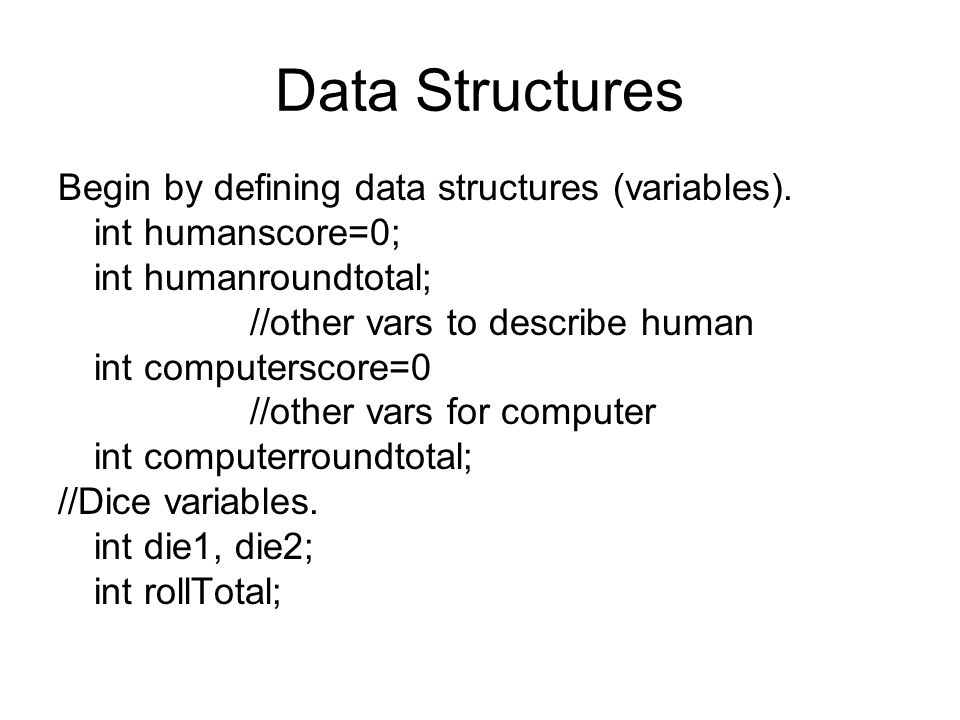 Data Structures

Begin by defining data structures (variables).
int humanscore=0;
int humanroundtotal;
//other vars to describe human
int computerscore=0
//other vars for computer
int computerroundtotal;
//Dice variables.
int die1, die2;
int rollTotal;